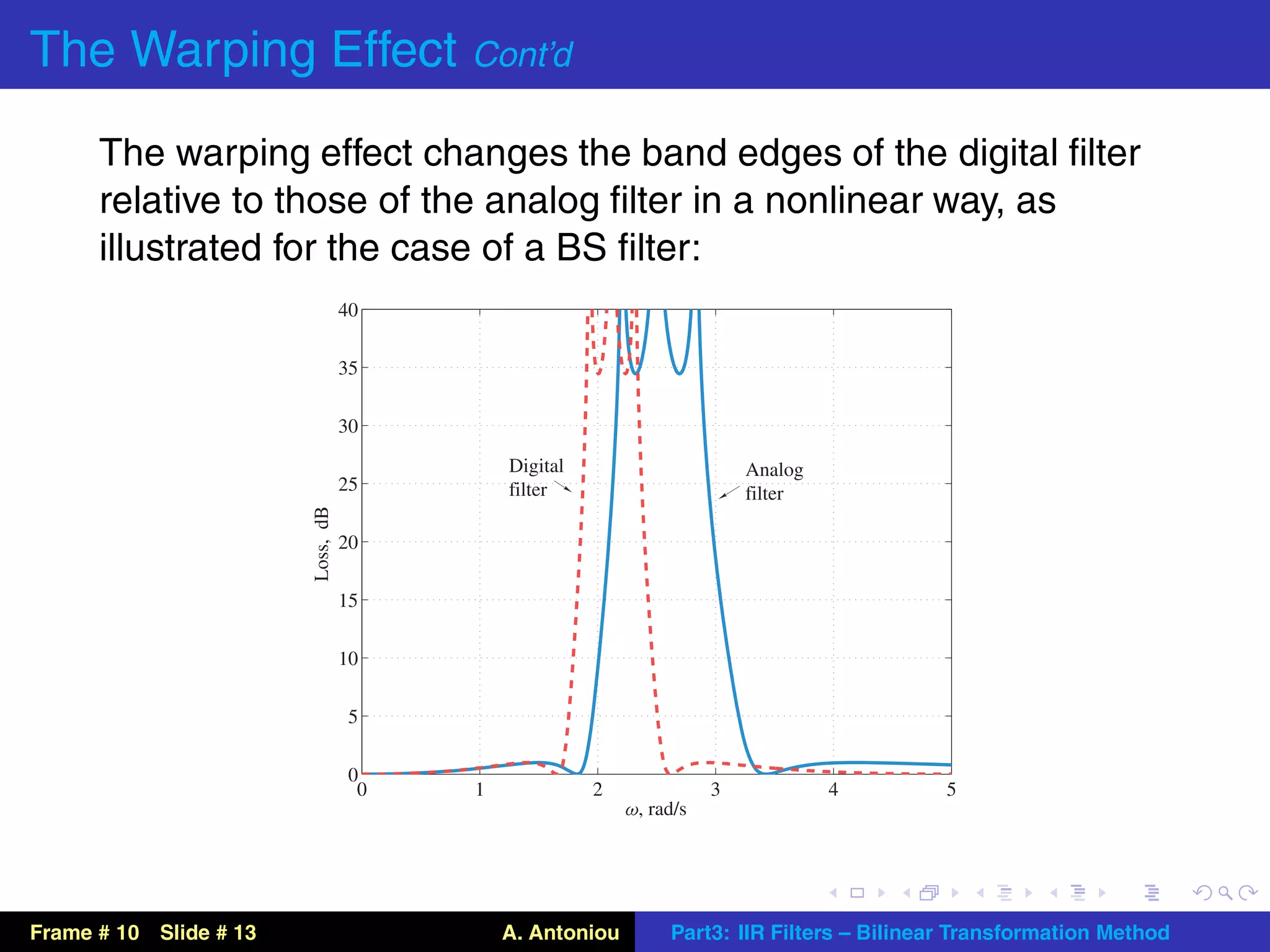 The Warping Effect Cont'd

The warping effect changes the band edges of the digital filter relative to those of the analog filter in a nonlinear way, as illustrated for the case of a BS filter:

40
35
30
25
20
15
10
5
0
Loss, dB
Digital filter
Analog filter
0 1 2 3 4 5
$\omega$, rad/s

Frame # 10 Slide # 13 A. Antoniou Part3: IIR Filters – Bilinear Transformation Method